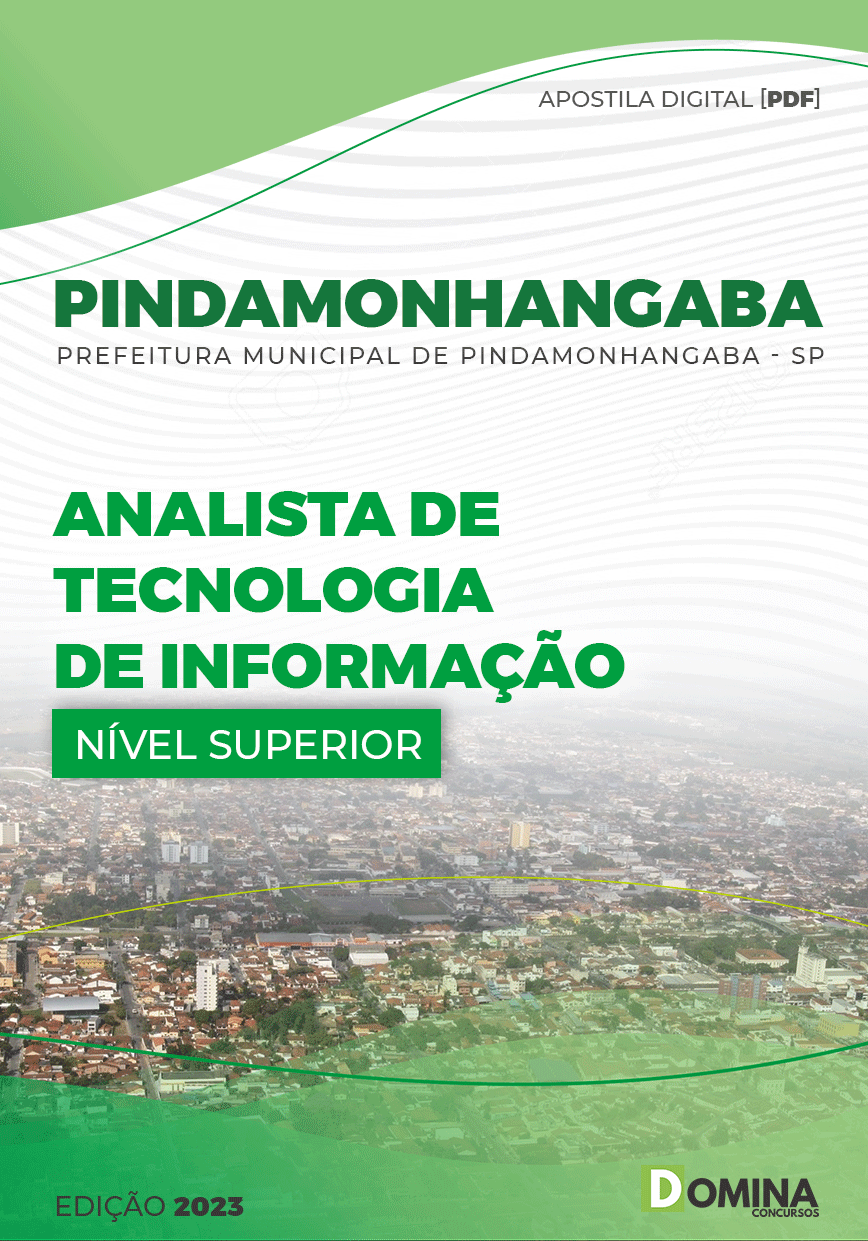 APOSTILA DIGITAL [PDF]

PINDAMONHANGABA
PREFEITURA MUNICIPAL DE PINDAMONHANGABA - SP

ANALISTA DE TECNOLOGIA DE INFORMAÇÃO

NÍVEL SUPERIOR

EDIÇÃO 2023

DOMINA CONCURSOS